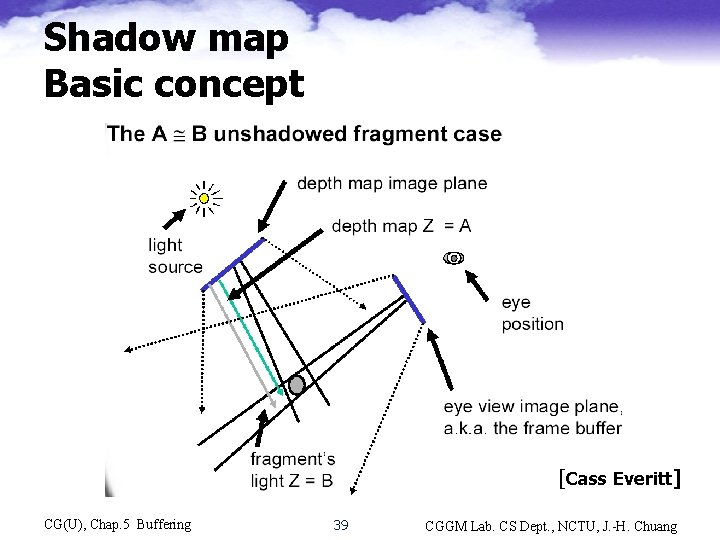 Shadow map
Basic concept

The A $\cong$ B unshadowed fragment case

depth map image plane

depth map Z = A

light source

eye position

eye view image plane, a.k.a. the frame buffer

fragment's light Z = B

[Cass Everitt]

CG(U), Chap.5 Buffering

39

CGGM Lab. CS Dept., NCTU, J.-H. Chuang